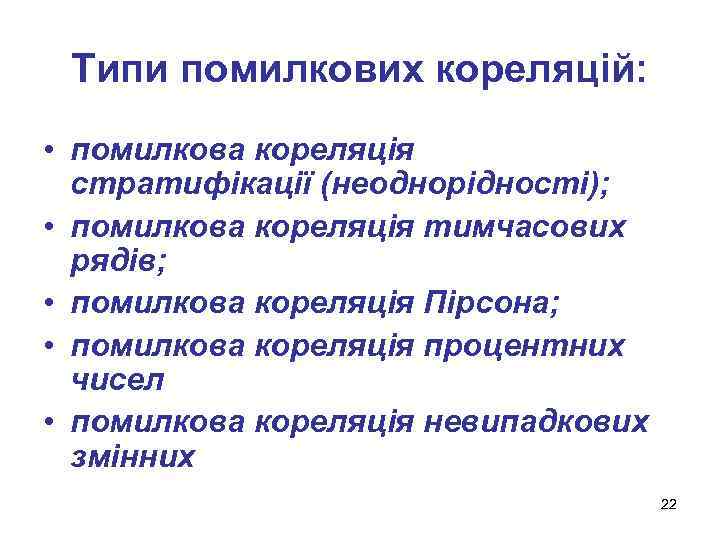 Типи помилкових кореляцій:

• помилкова кореляція стратифікації (неоднорідності);
• помилкова кореляція тимчасових рядів;
• помилкова кореляція Пірсона;
• помилкова кореляція процентних чисел
• помилкова кореляція невипадкових змінних

22